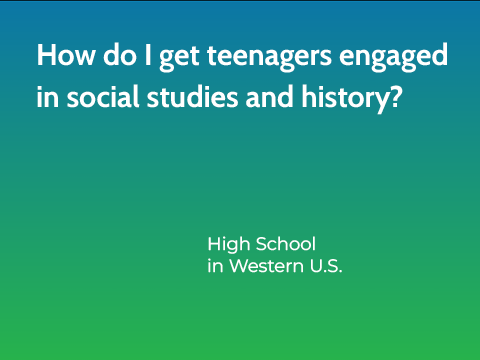 How do I get teenagers engaged in social studies and history?

High School
in Western U.S.